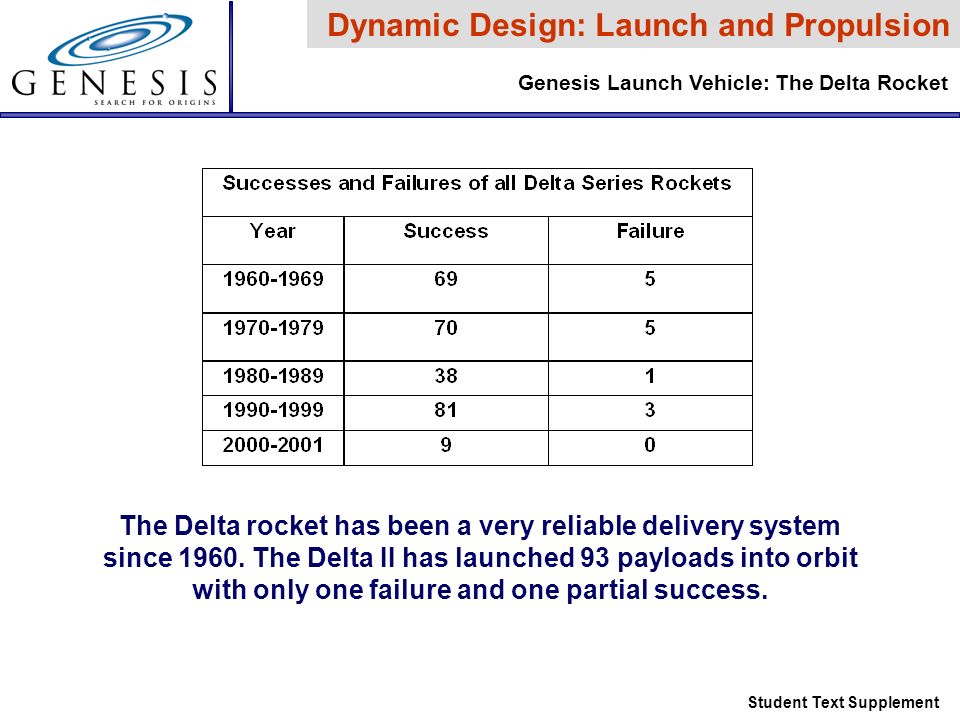 GENESIS
SEARCH FOR ORIGINS

Dynamic Design: Launch and Propulsion

Genesis Launch Vehicle: The Delta Rocket

Successes and Failures of all Delta Series Rockets

| Year | Success | Failure |
|---|---|---|
| 1960-1969 | 69 | 5 |
| 1970-1979 | 70 | 5 |
| 1980-1989 | 38 | 1 |
| 1990-1999 | 81 | 3 |
| 2000-2001 | 9 | 0 |

The Delta rocket has been a very reliable delivery system since 1960. The Delta II has launched 93 payloads into orbit with only one failure and one partial success.

Student Text Supplement